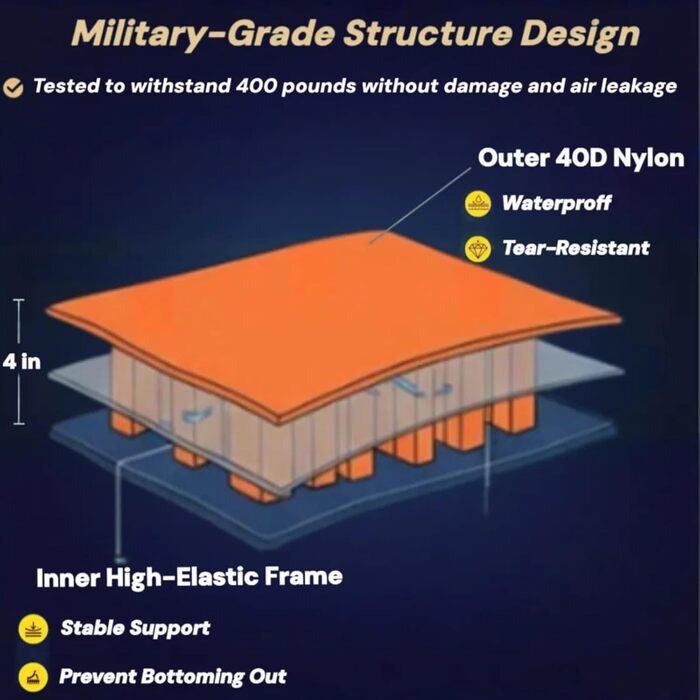 Military-Grade Structure Design

Tested to withstand 400 pounds without damage and air leakage

Outer 40D Nylon

Waterproff

Tear-Resistant

4 in

Inner High-Elastic Frame

Stable Support

Prevent Bottoming Out